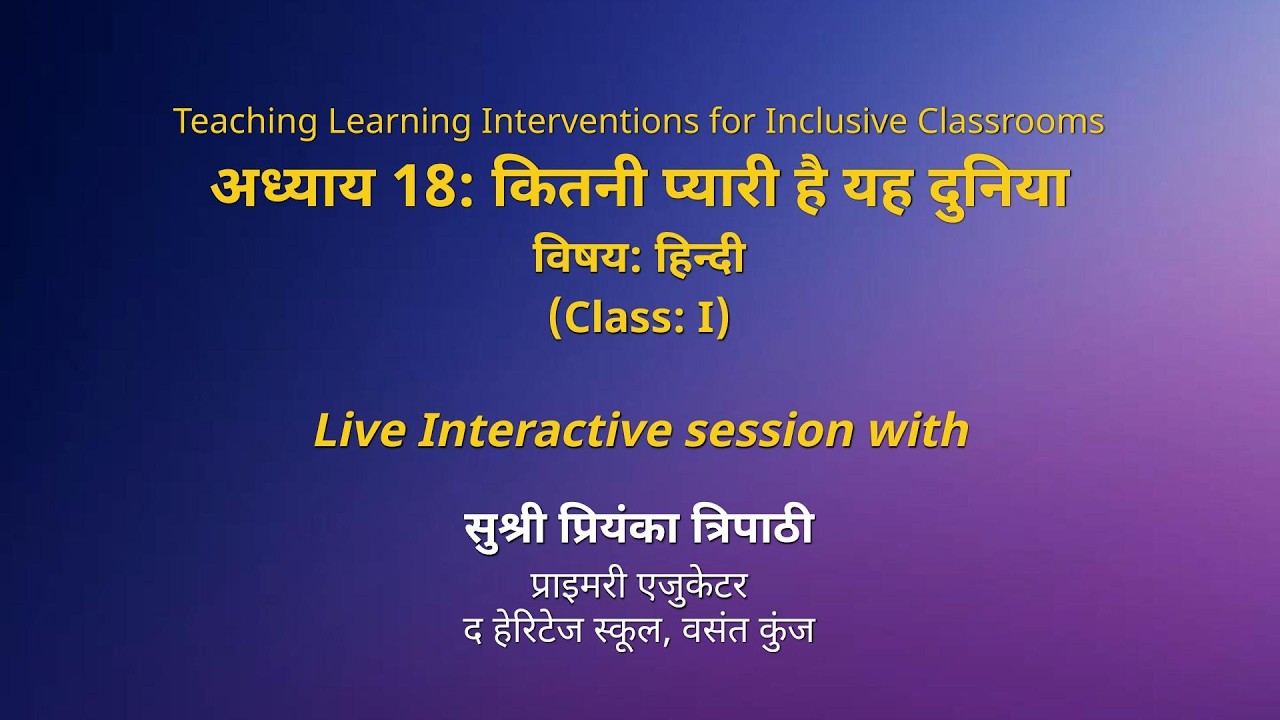 Teaching Learning Interventions for Inclusive Classrooms
अध्याय 18: कितनी प्यारी है यह दुनिया
विषय: हिन्दी
(Class: I)

Live Interactive session with

सुश्री प्रियंका त्रिपाठी
प्राइमरी एजुकेटर
द हेरिटेज स्कूल, वसंत कुंज